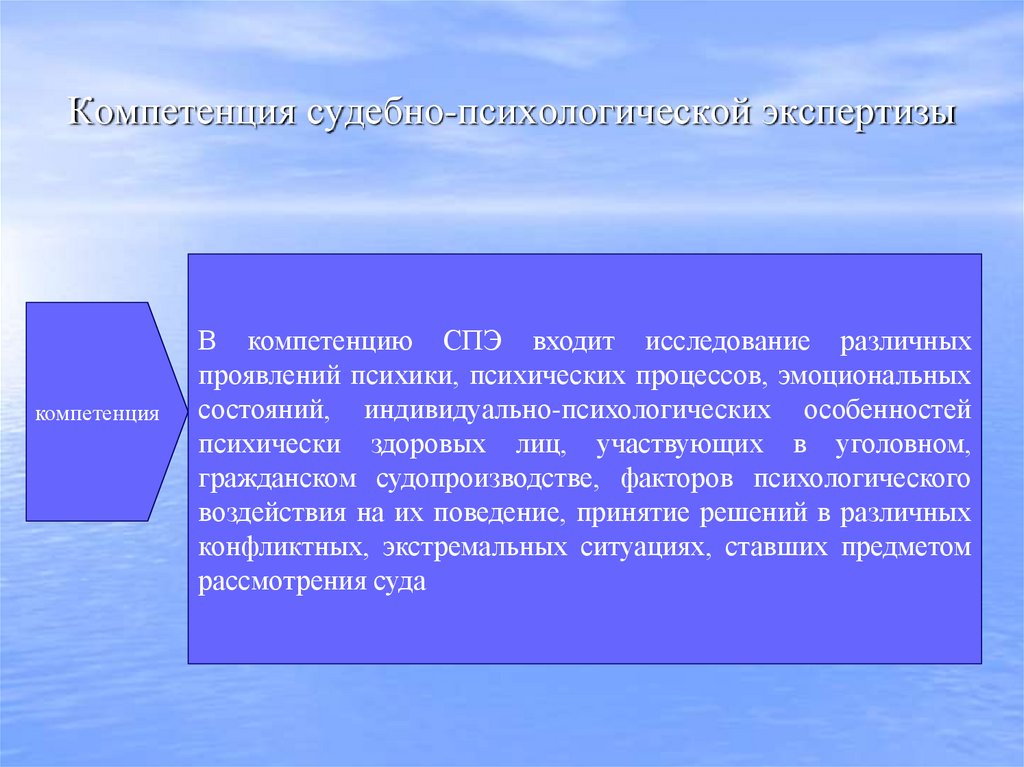 Компетенция судебно-психологической экспертизы

компетенция

В компетенцию СПЭ входит исследование различных проявлений психики, психических процессов, эмоциональных состояний, индивидуально-психологических особенностей психически здоровых лиц, участвующих в уголовном, гражданском судопроизводстве, факторов психологического воздействия на их поведение, принятие решений в различных конфликтных, экстремальных ситуациях, ставших предметом рассмотрения суда